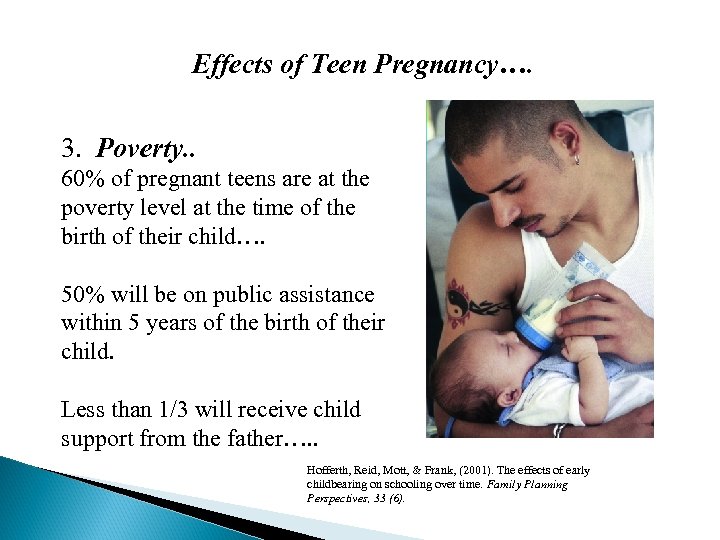 Effects of Teen Pregnancy….

3. Poverty..
60% of pregnant teens are at the poverty level at the time of the birth of their child….

50% will be on public assistance within 5 years of the birth of their child.

Less than 1/3 will receive child support from the father…..

Hofferth, Reid, Mott, & Frank, (2001). The effects of early childbearing on schooling over time. Family Planning Perspectives, 33 (6).